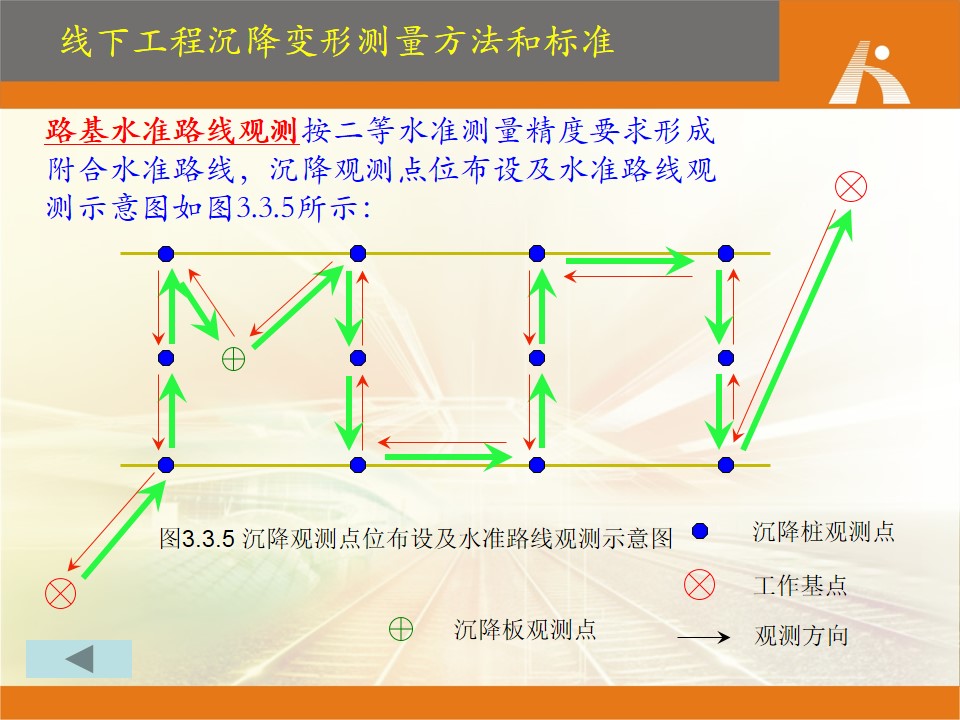 线下工程沉降变形测量方法和标准

路基水准路线观测按二等水准测量精度要求形成附合水准路线，沉降观测点位布设及水准路线观测示意图如图3.3.5所示：

图3.3.5 沉降观测点位布设及水准路线观测示意图

沉降桩观测点

工作基点

沉降板观测点

观测方向